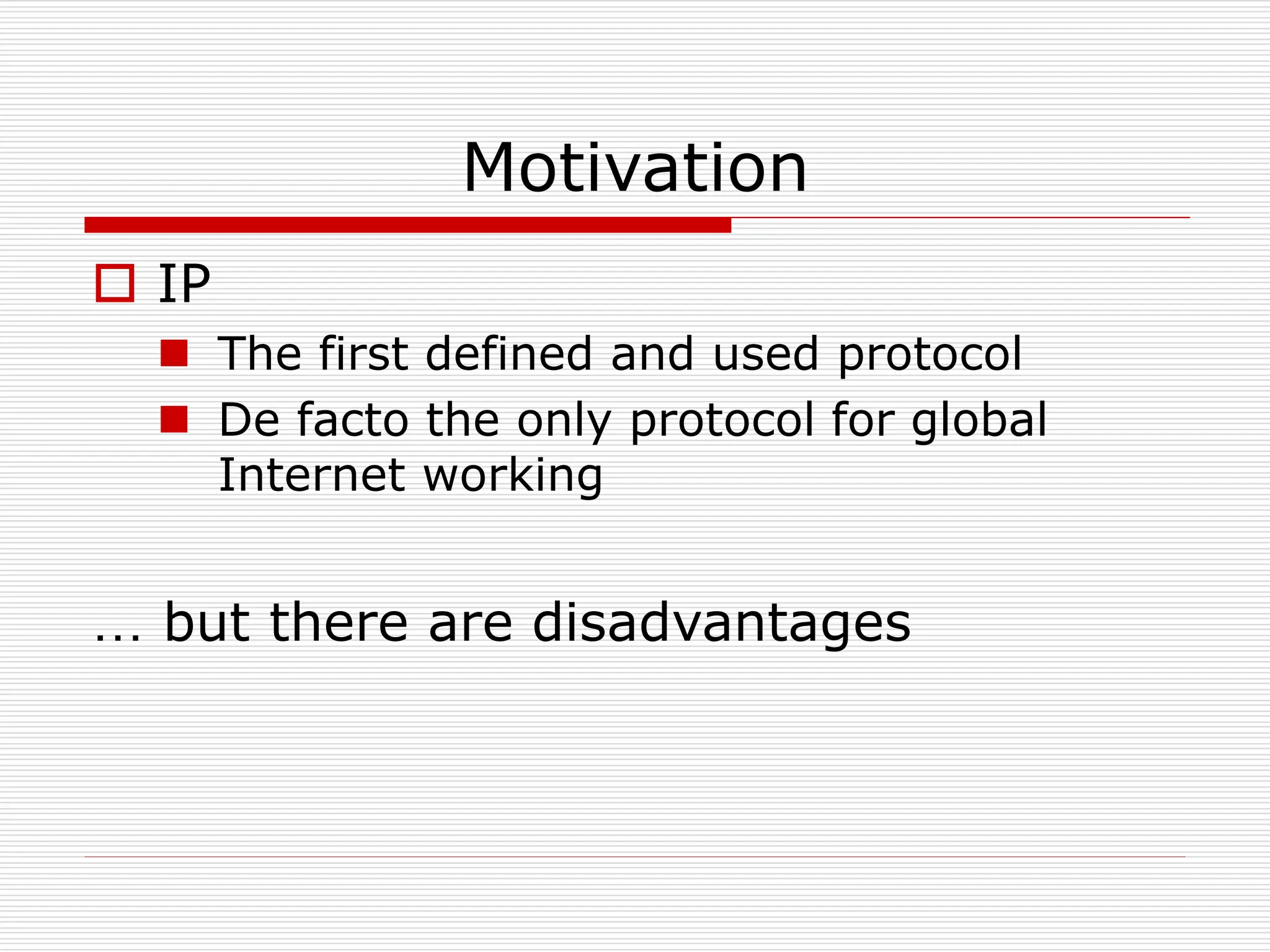 Motivation

IP

The first defined and used protocol

De facto the only protocol for global Internet working

… but there are disadvantages